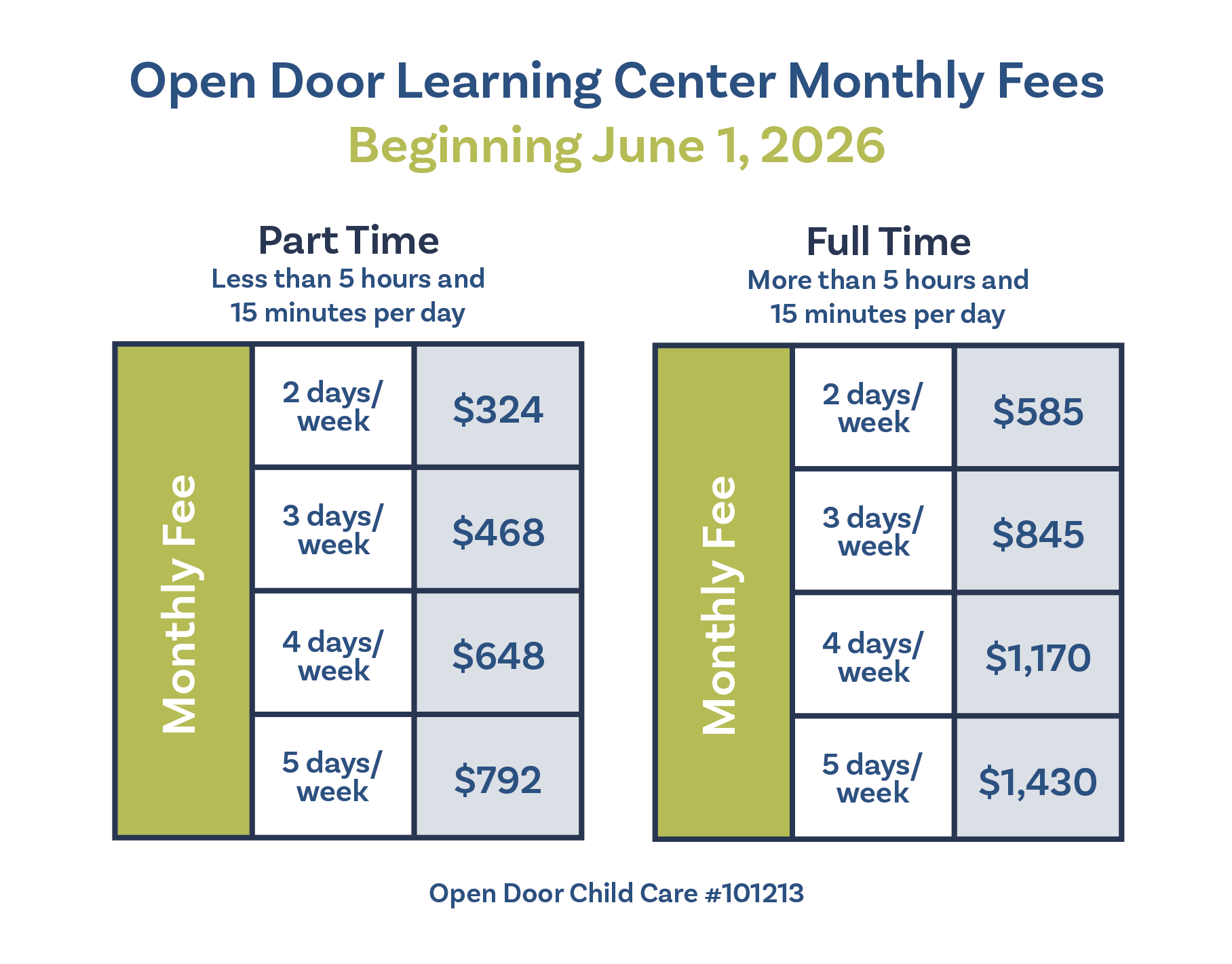 Open Door Learning Center Monthly Fees
Beginning June 1, 2026

Part Time
Less than 5 hours and 15 minutes per day

| Monthly Fee | 2 days/ week | \$324 |
|---|---|---|
| | 3 days/ week | \$468 |
| | 4 days/ week | \$648 |
| | 5 days/ week | \$792 |

Full Time
More than 5 hours and 15 minutes per day

| Monthly Fee | 2 days/ week | \$585 |
|---|---|---|
| | 3 days/ week | \$845 |
| | 4 days/ week | \$1,170 |
| | 5 days/ week | \$1,430 |

Open Door Child Care #101213